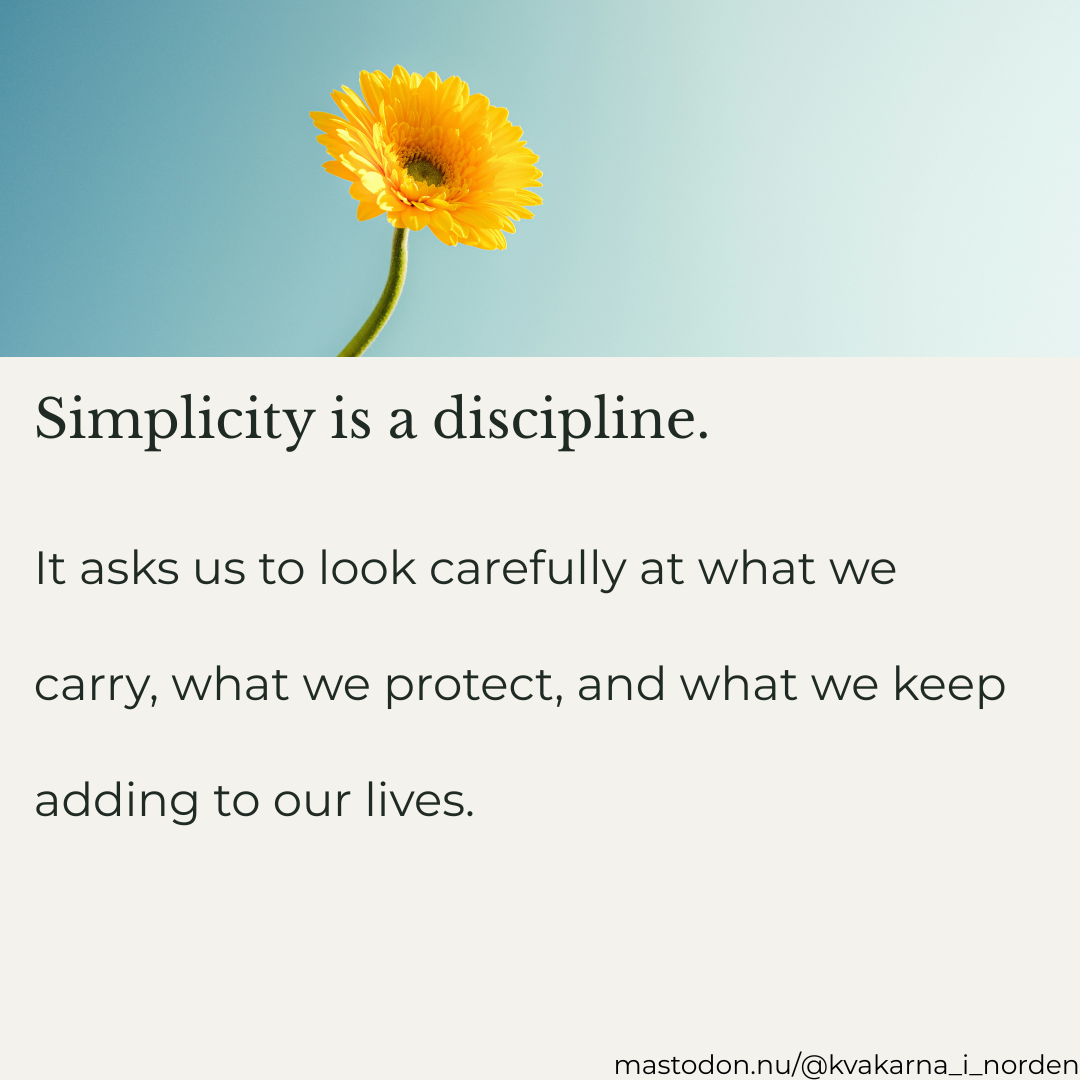 Simplicity is a discipline.

It asks us to look carefully at what we carry, what we protect, and what we keep adding to our lives.

mastodon.nu/@kvakarna_i_norden